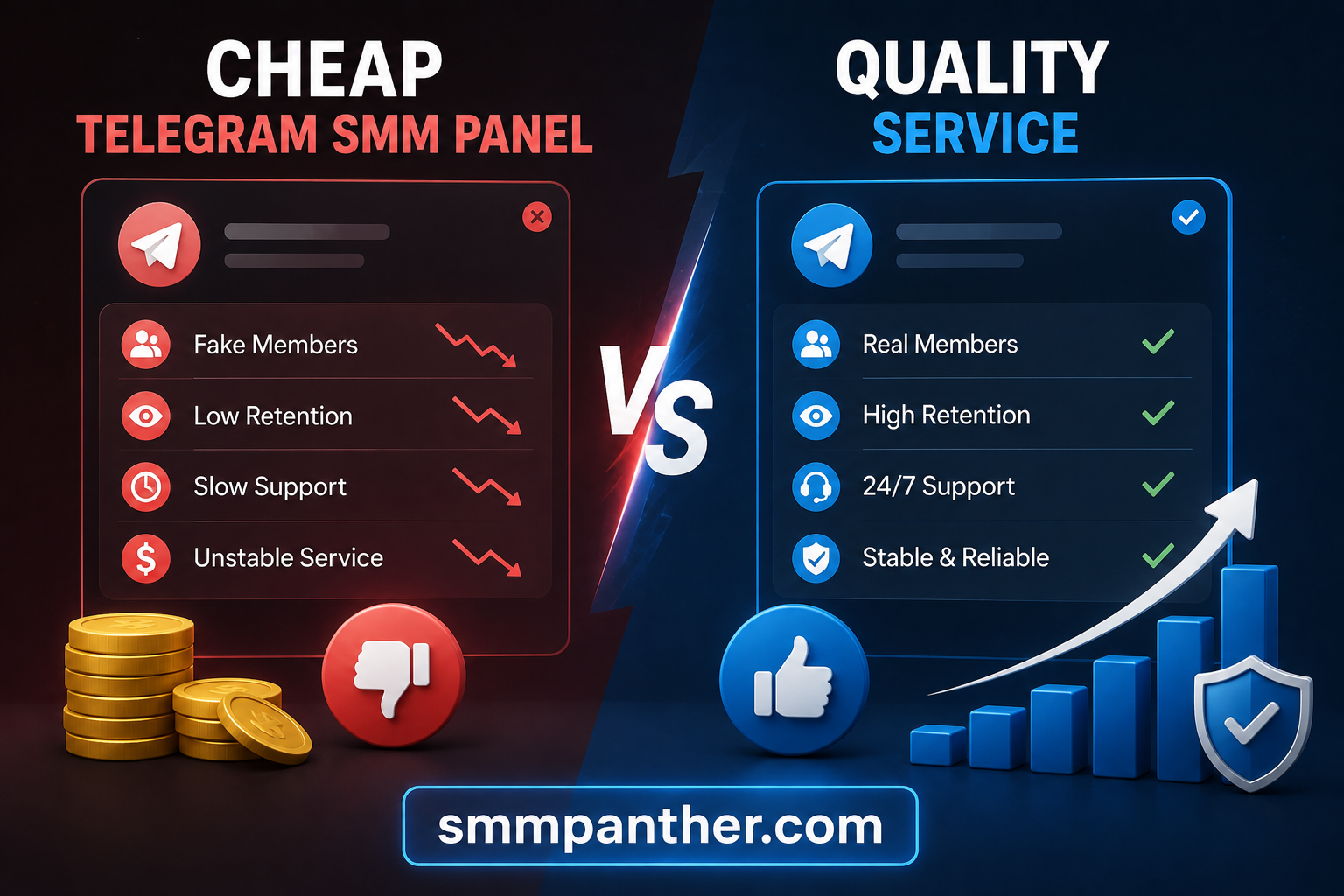 CHEAP
TELEGRAM SMM PANEL

Fake Members
Low Retention
Slow Support
Unstable Service

VS

QUALITY
SERVICE

Real Members
High Retention
24/7 Support
Stable & Reliable

smmpanther.com